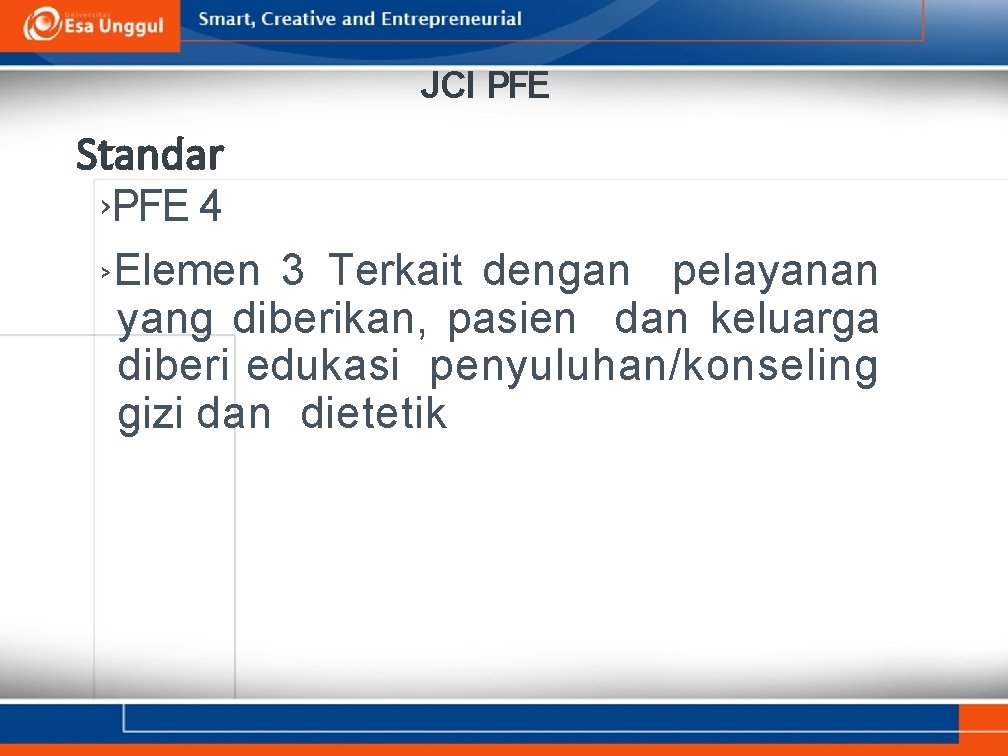 Universitas Esa Unggul

Smart, Creative and Entrepreneurial

JCI PFE

Standar

›PFE 4

›Elemen 3 Terkait dengan pelayanan yang diberikan, pasien dan keluarga diberi edukasi penyuluhan/konseling gizi dan dietetik